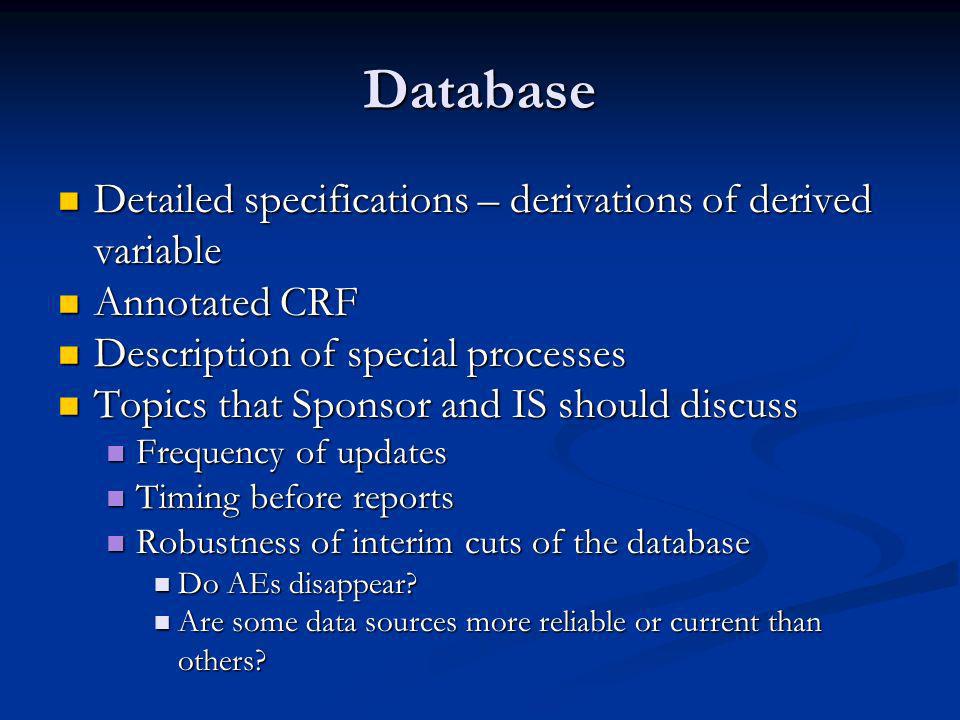 Database

Detailed specifications – derivations of derived variable

Annotated CRF

Description of special processes

Topics that Sponsor and IS should discuss

Frequency of updates

Timing before reports

Robustness of interim cuts of the database

Do AEs disappear?

Are some data sources more reliable or current than others?